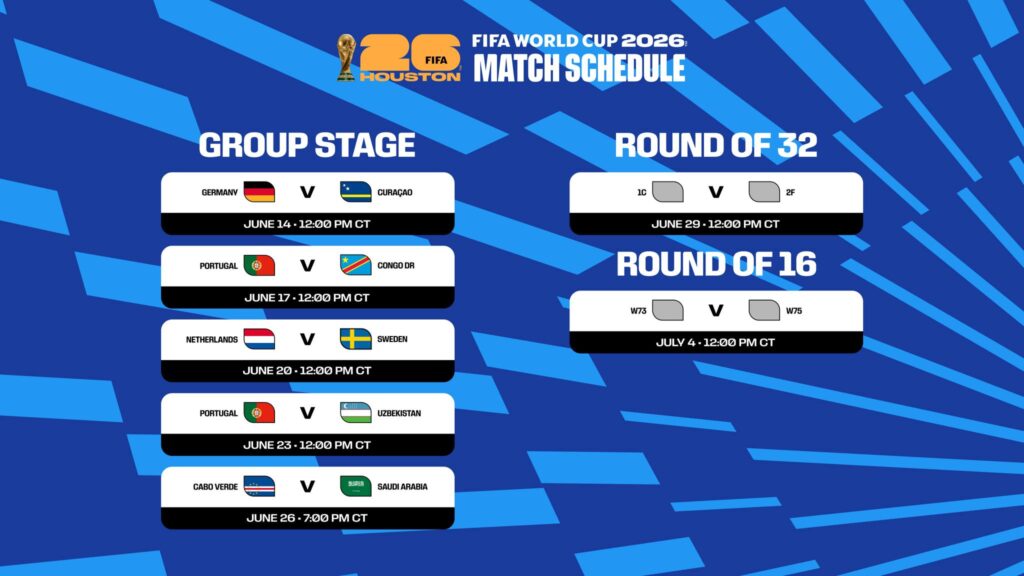 26 FIFA HOUSTON
FIFA WORLD CUP 2026
MATCH SCHEDULE

GROUP STAGE

GERMANY V CURAÇAO
JUNE 14 • 12:00 PM CT

PORTUGAL V CONGO DR
JUNE 17 • 12:00 PM CT

NETHERLANDS V SWEDEN
JUNE 20 • 12:00 PM CT

PORTUGAL V UZBEKISTAN
JUNE 23 • 12:00 PM CT

CABO VERDE V SAUDI ARABIA
JUNE 26 • 7:00 PM CT

ROUND OF 32

1C V 2F
JUNE 29 • 12:00 PM CT

ROUND OF 16

W73 V W75
JULY 4 • 12:00 PM CT